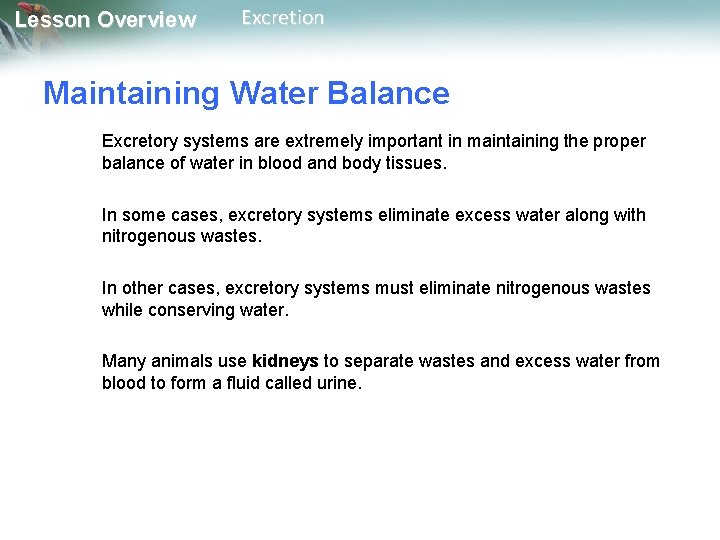 Lesson Overview Excretion

Maintaining Water Balance

Excretory systems are extremely important in maintaining the proper balance of water in blood and body tissues.

In some cases, excretory systems eliminate excess water along with nitrogenous wastes.

In other cases, excretory systems must eliminate nitrogenous wastes while conserving water.

Many animals use kidneys to separate wastes and excess water from blood to form a fluid called urine.